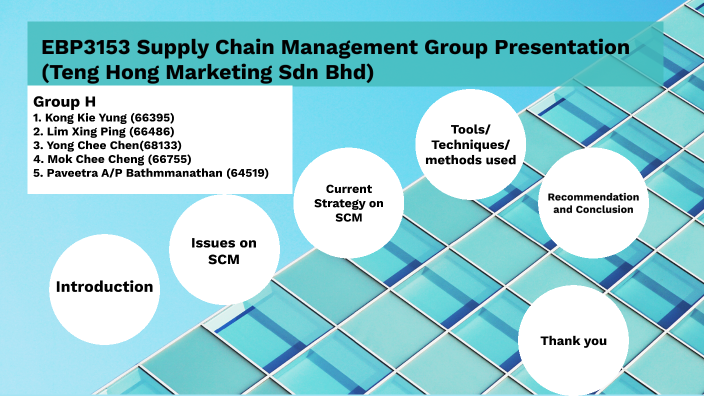 EBP3153 Supply Chain Management Group Presentation (Teng Hong Marketing Sdn Bhd)

Group H
1. Kong Kie Yung (66395)
2. Lim Xing Ping (66486)
3. Yong Chee Chen(68133)
4. Mok Chee Cheng (66755)
5. Paveetra A/P Bathmmanathan (64519)

Introduction

Issues on SCM

Current Strategy on SCM

Tools/ Techniques/ methods used

Recommendation and Conclusion

Thank you